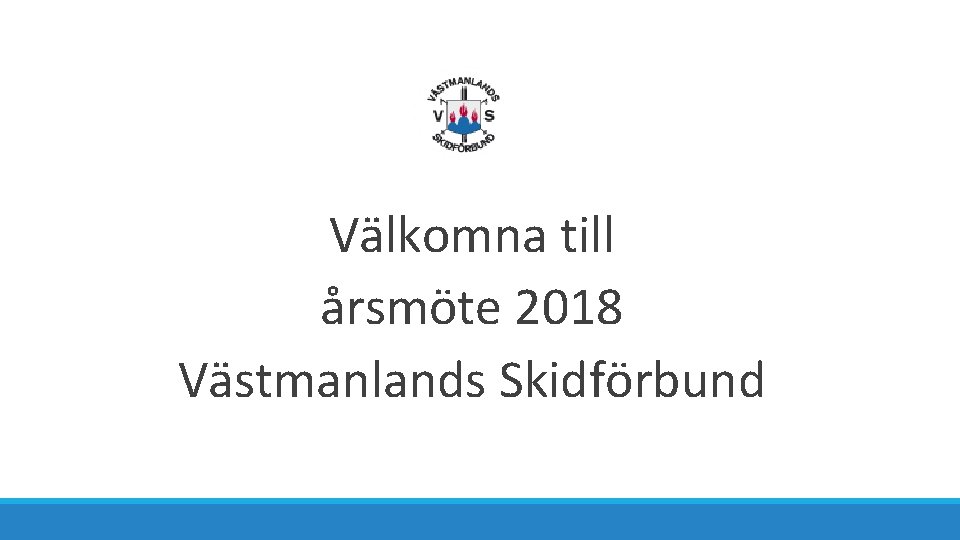 VÄSTMANLANDS
V S
SKIDFÖRBUND

Välkomna till
årsmöte 2018
Västmanlands Skidförbund